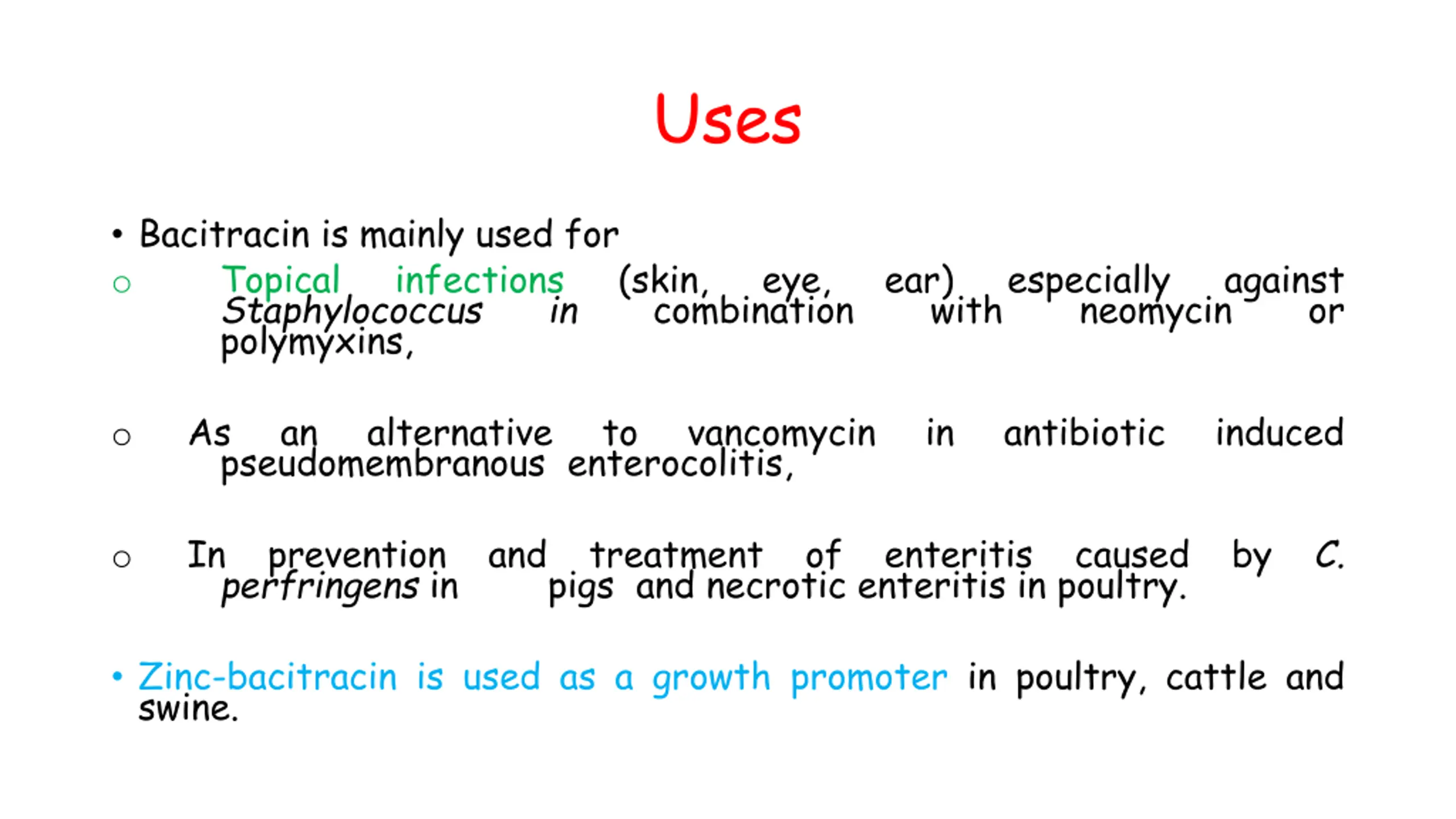 Uses

• Bacitracin is mainly used for

○ Topical infections (skin, eye, ear) especially against Staphylococcus in combination with neomycin or polymyxins,

○ As an alternative to vancomycin in antibiotic induced pseudomembranous enterocolitis,

○ In prevention and treatment of enteritis caused by C. perfringens in pigs and necrotic enteritis in poultry.

• Zinc-bacitracin is used as a growth promoter in poultry, cattle and swine.